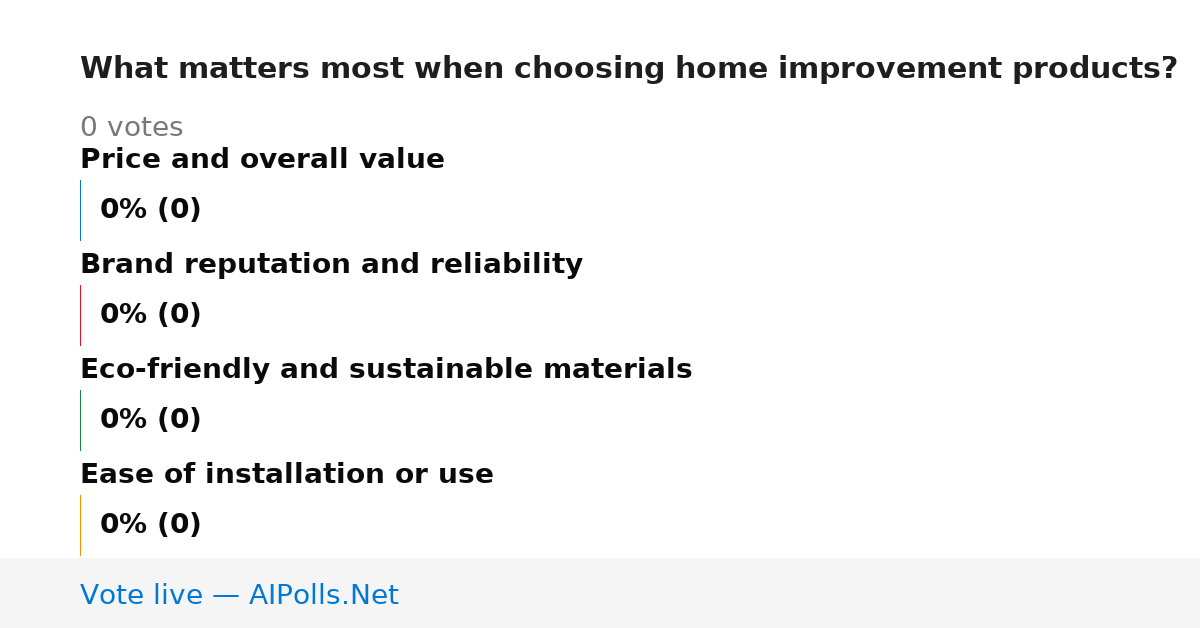 What matters most when choosing home improvement products?

0 votes

Price and overall value

0% (0)

Brand reputation and reliability

0% (0)

Eco-friendly and sustainable materials

0% (0)

Ease of installation or use

0% (0)

Vote live — AIPolls.Net